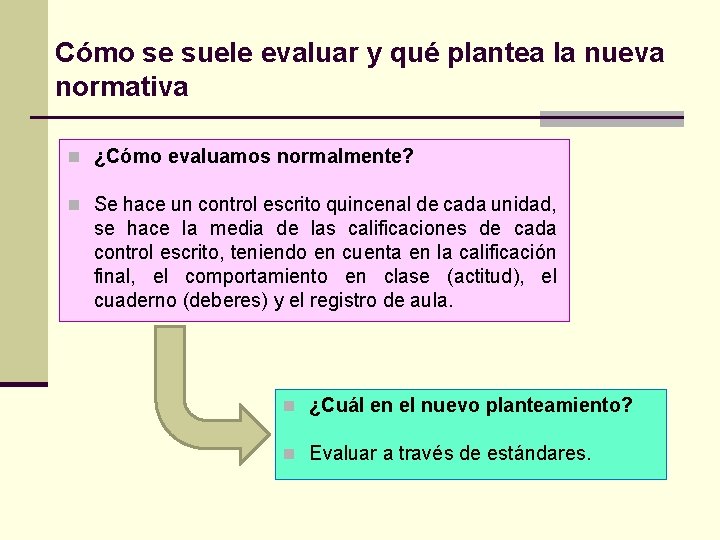 Cómo se suele evaluar y qué plantea la nueva normativa

¿Cómo evaluamos normalmente?

Se hace un control escrito quincenal de cada unidad, se hace la media de las calificaciones de cada control escrito, teniendo en cuenta en la calificación final, el comportamiento en clase (actitud), el cuaderno (deberes) y el registro de aula.

¿Cuál en el nuevo planteamiento?

Evaluar a través de estándares.